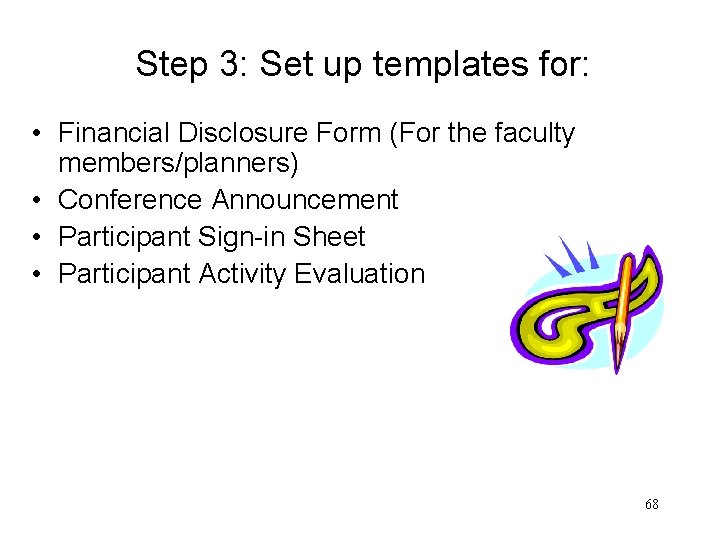 Step 3: Set up templates for:

• Financial Disclosure Form (For the faculty members/planners)
• Conference Announcement
• Participant Sign-in Sheet
• Participant Activity Evaluation

68